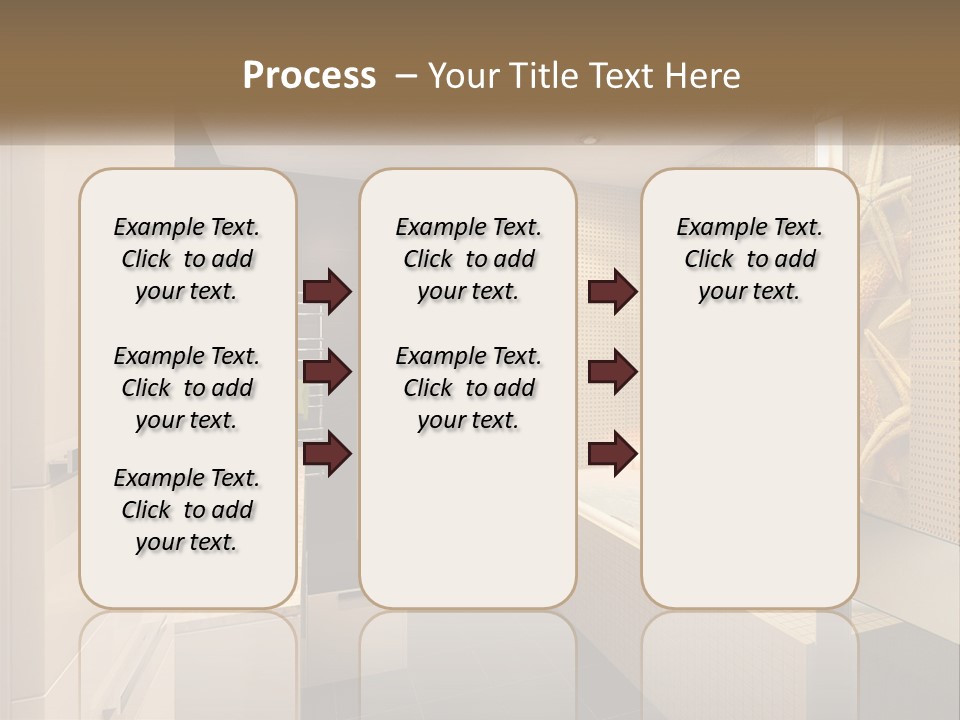 Process – Your Title Text Here

Example Text. Click to add your text.

Example Text. Click to add your text.

Example Text. Click to add your text.

Example Text. Click to add your text.

Example Text. Click to add your text.

Example Text. Click to add your text.